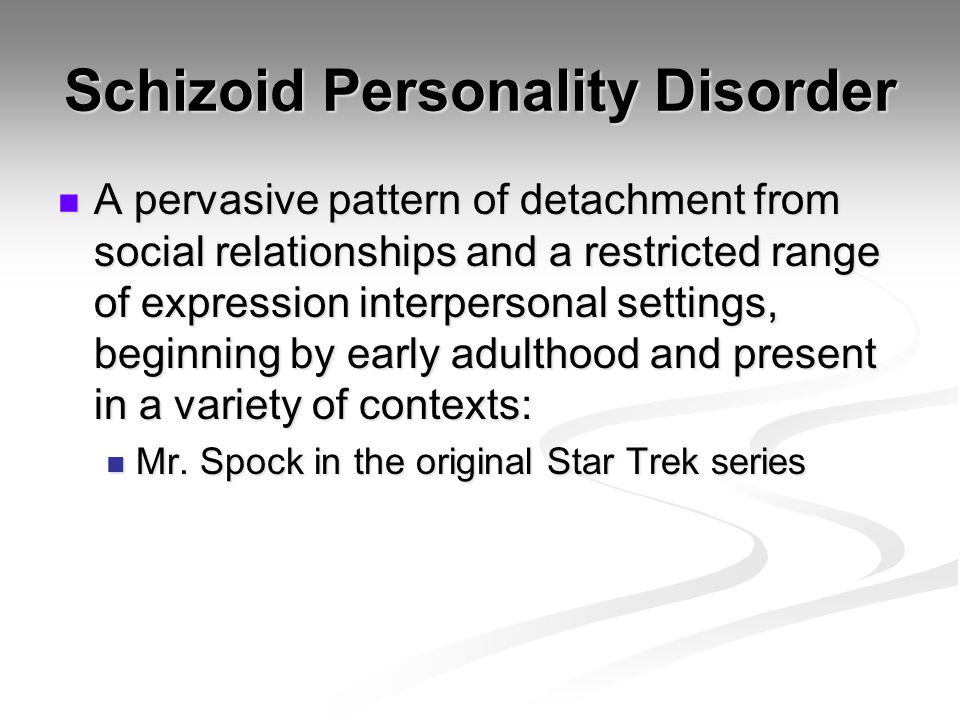 Schizoid Personality Disorder

A pervasive pattern of detachment from social relationships and a restricted range of expression interpersonal settings, beginning by early adulthood and present in a variety of contexts:

Mr. Spock in the original Star Trek series